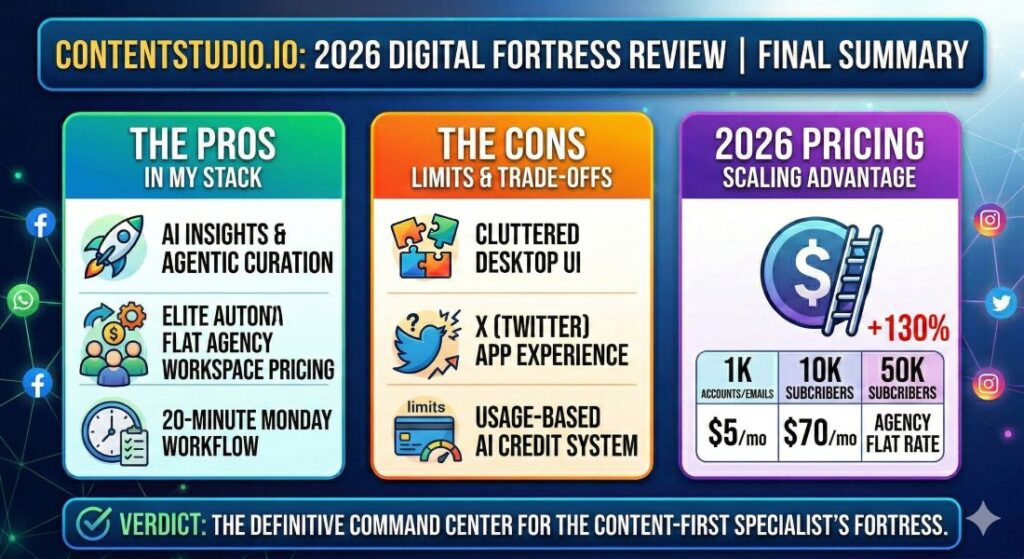 CONTENTSTUDIO.IO: 2026 DIGITAL FORTRESS REVIEW | FINAL SUMMARY

THE PROS
IN MY STACK

AI INSIGHTS & AGENTIC CURATION

ELITE AUTON/\ FLAT AGENCY WORKSPACE PRICING

20-MINUTE MONDAY WORKFLOW

THE CONS
LIMITS & TRADE-OFFS

CLUTTERED DESKTOP UI

X (TWITTER) APP EXPERIENCE

limits

USAGE-BASED AI CREDIT SYSTEM

2026 PRICING
SCALING ADVANTAGE

+130%

| 1K ACCOUNTS/EMAILS | 10K SUBCRIBERS | 50K SUBCRIBERS |
|---|---|---|
| $5/mo | $70/mo | AGENCY FLAT RATE |

VERDICT: THE DEFINITIVE COMMAND CENTER FOR THE CONTENT-FIRST SPECIALIST'S FORTRESS.